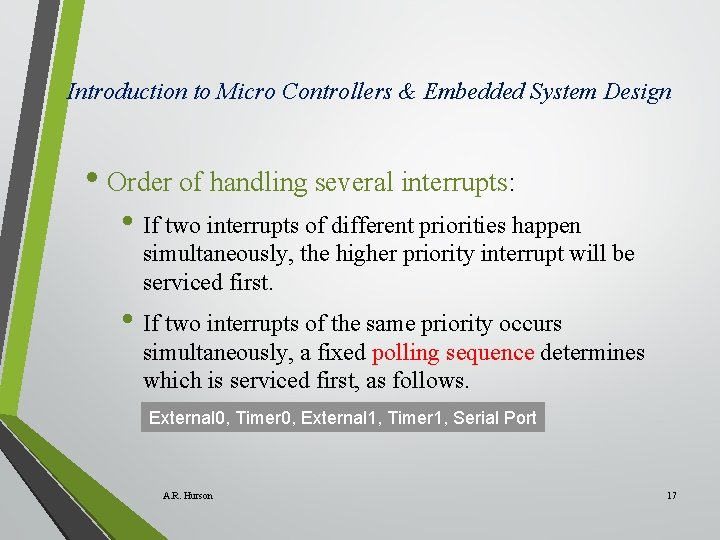 Introduction to Micro Controllers & Embedded System Design

• Order of handling several interrupts:

• If two interrupts of different priorities happen simultaneously, the higher priority interrupt will be serviced first.

• If two interrupts of the same priority occurs simultaneously, a fixed polling sequence determines which is serviced first, as follows.

External0, Timer0, External1, Timer1, Serial Port

A.R. Hurson

17